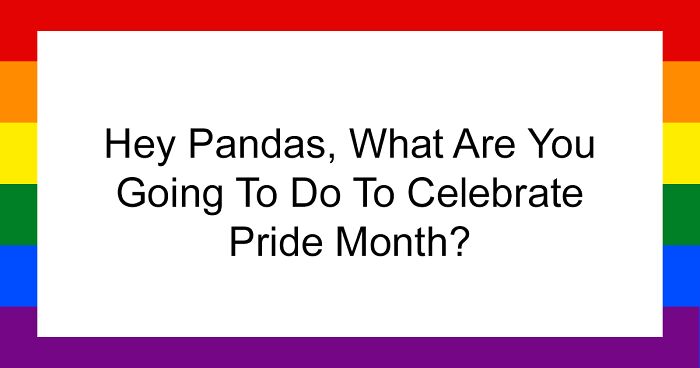 Hey Pandas, What Are You Going To Do To Celebrate Pride Month?